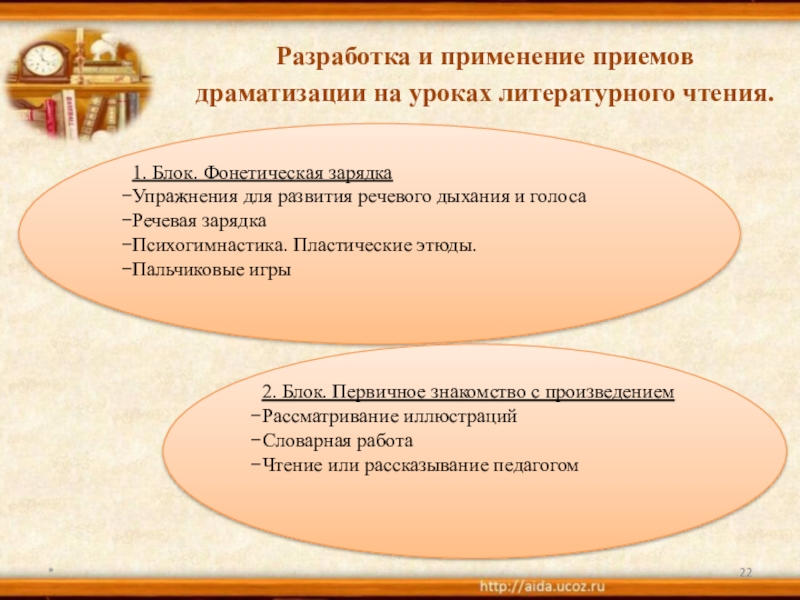 Разработка и применение приемов драматизации на уроках литературного чтения.

1. Блок. Фонетическая зарядка
−Упражнения для развития речевого дыхания и голоса
−Речевая зарядка
−Психогимнастика. Пластические этюды.
−Пальчиковые игры

2. Блок. Первичное знакомство с произведением
−Рассматривание иллюстраций
−Словарная работа
−Чтение или рассказывание педагогом

*

22

http://aida.ucoz.ru